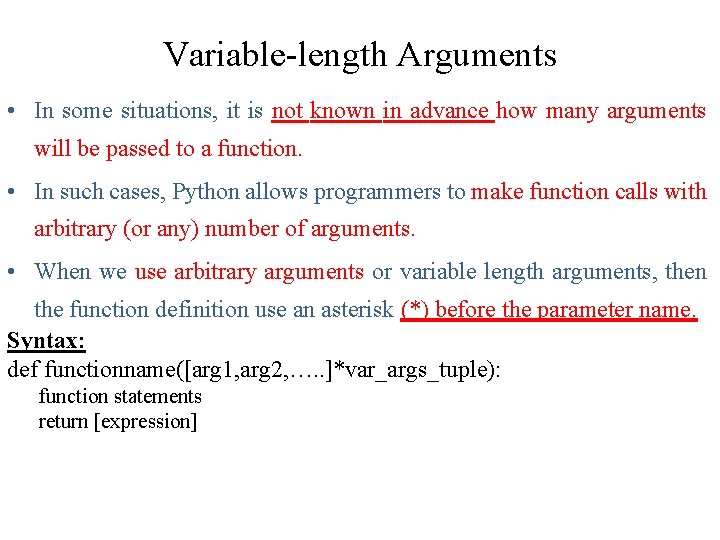 Variable-length Arguments

• In some situations, it is not known in advance how many arguments will be passed to a function.

• In such cases, Python allows programmers to make function calls with arbitrary (or any) number of arguments.

• When we use arbitrary arguments or variable length arguments, then the function definition use an asterisk (*) before the parameter name.

Syntax:

def functionname([arg1,arg2,…..]*var_args_tuple):
function statements
return [expression]